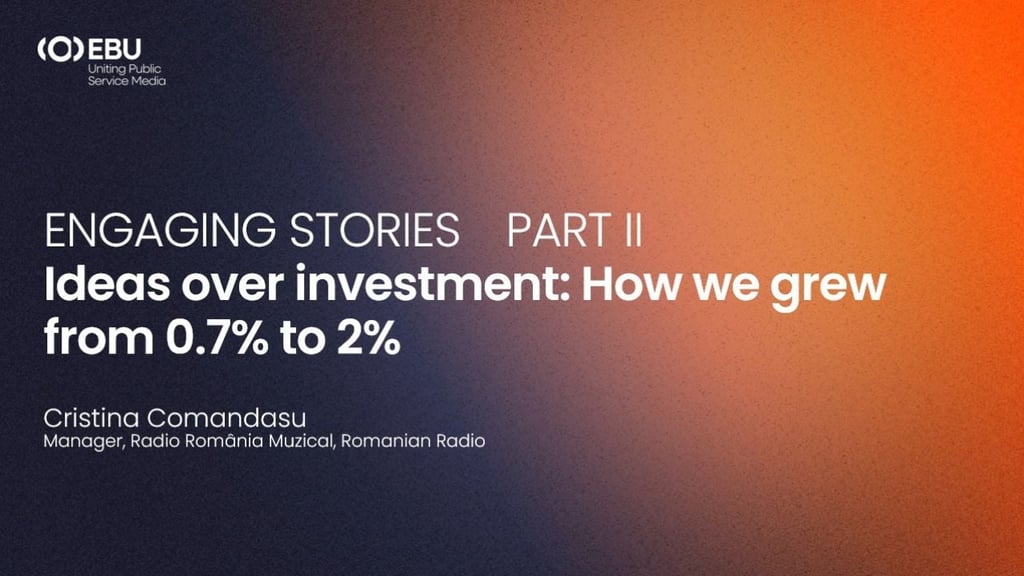 EBU
Uniting Public Service Media

ENGAGING STORIES PART II
Ideas over investment: How we grew from 0.7% to 2%

Cristina Comandasu
Manager, Radio România Muzical, Romanian Radio